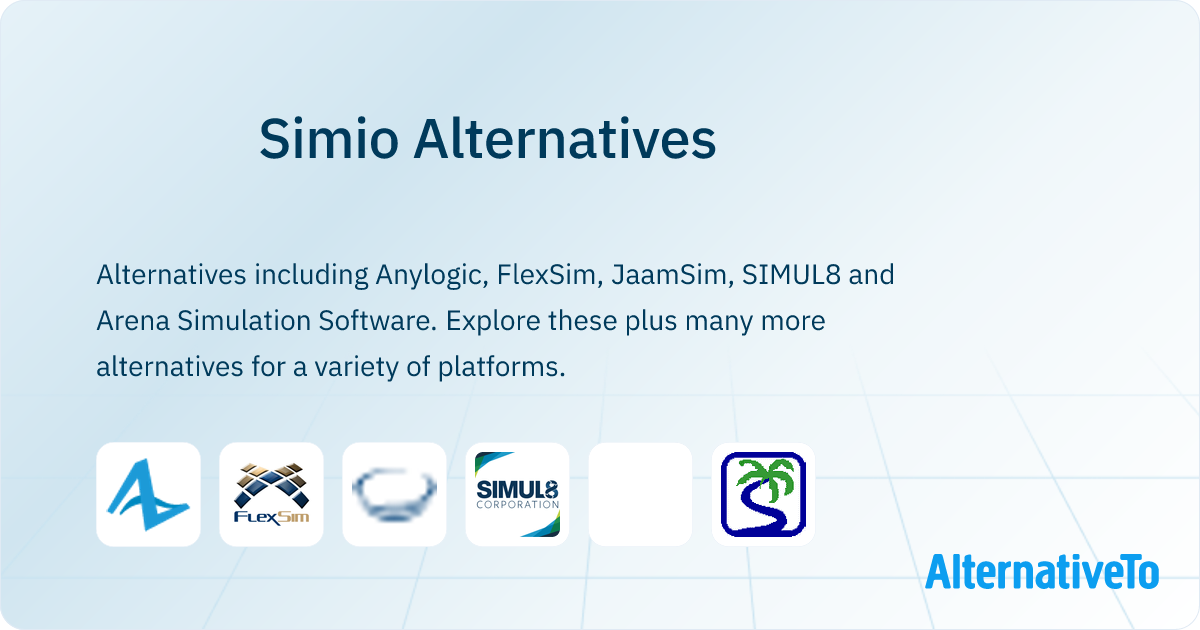 Simio Alternatives

Alternatives including Anylogic, FlexSim, JaamSim, SIMUL8 and Arena Simulation Software. Explore these plus many more alternatives for a variety of platforms.

FlexSim

SIMUL8 CORPORATION

AlternativeTo